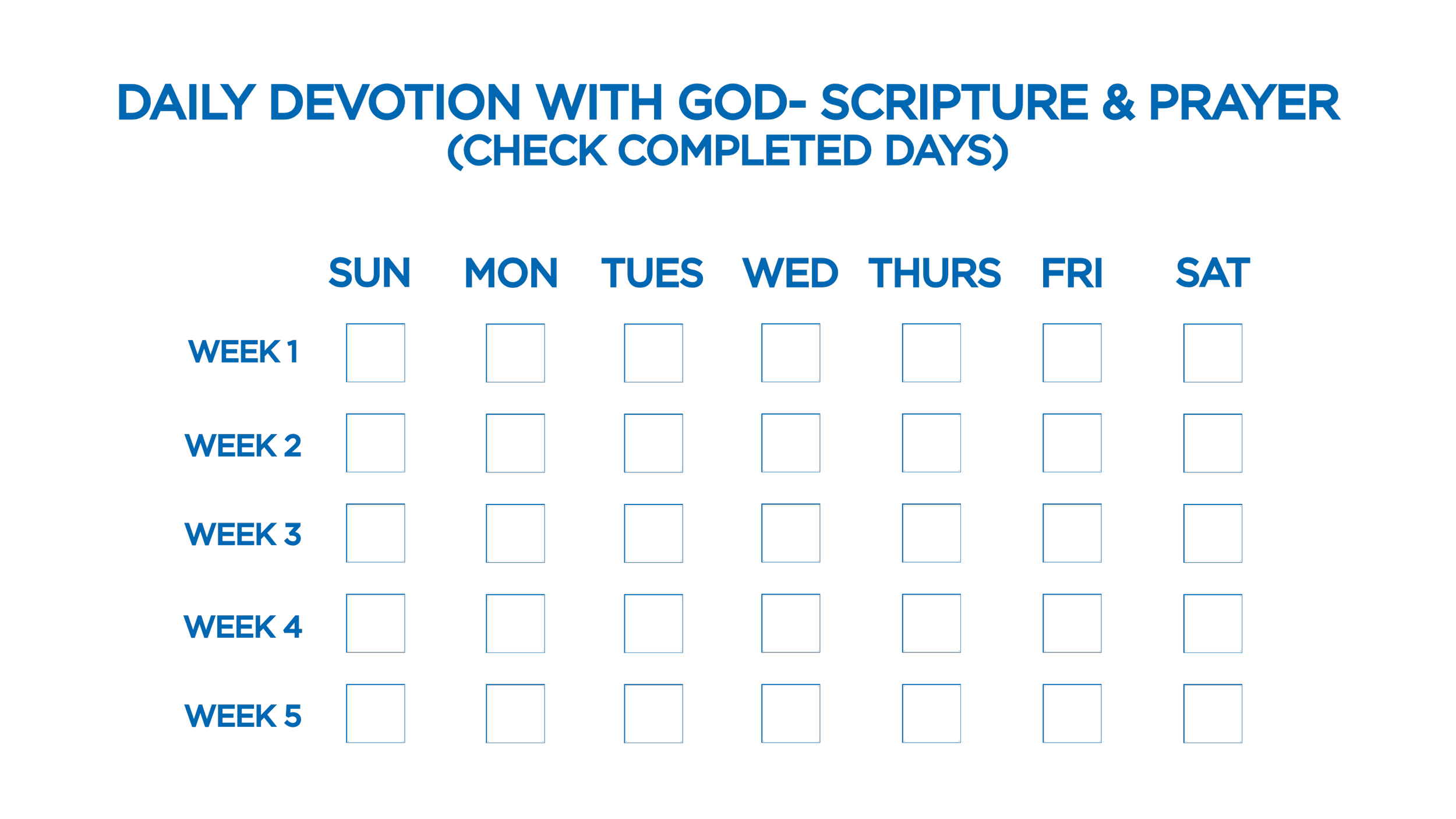 DAILY DEVOTION WITH GOD- SCRIPTURE & PRAYER
(CHECK COMPLETED DAYS)

| | SUN | MON | TUES | WED | THURS | FRI | SAT |
|---|---|---|---|---|---|---|---|
| WEEK 1 | | | | | | | |
| WEEK 2 | | | | | | | |
| WEEK 3 | | | | | | | |
| WEEK 4 | | | | | | | |
| WEEK 5 | | | | | | | |